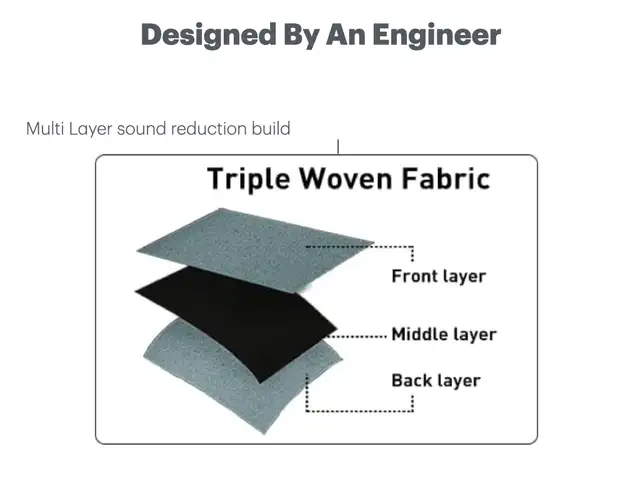 Designed By An Engineer

Multi Layer sound reduction build

Triple Woven Fabric

Front layer

Middle layer

Back layer